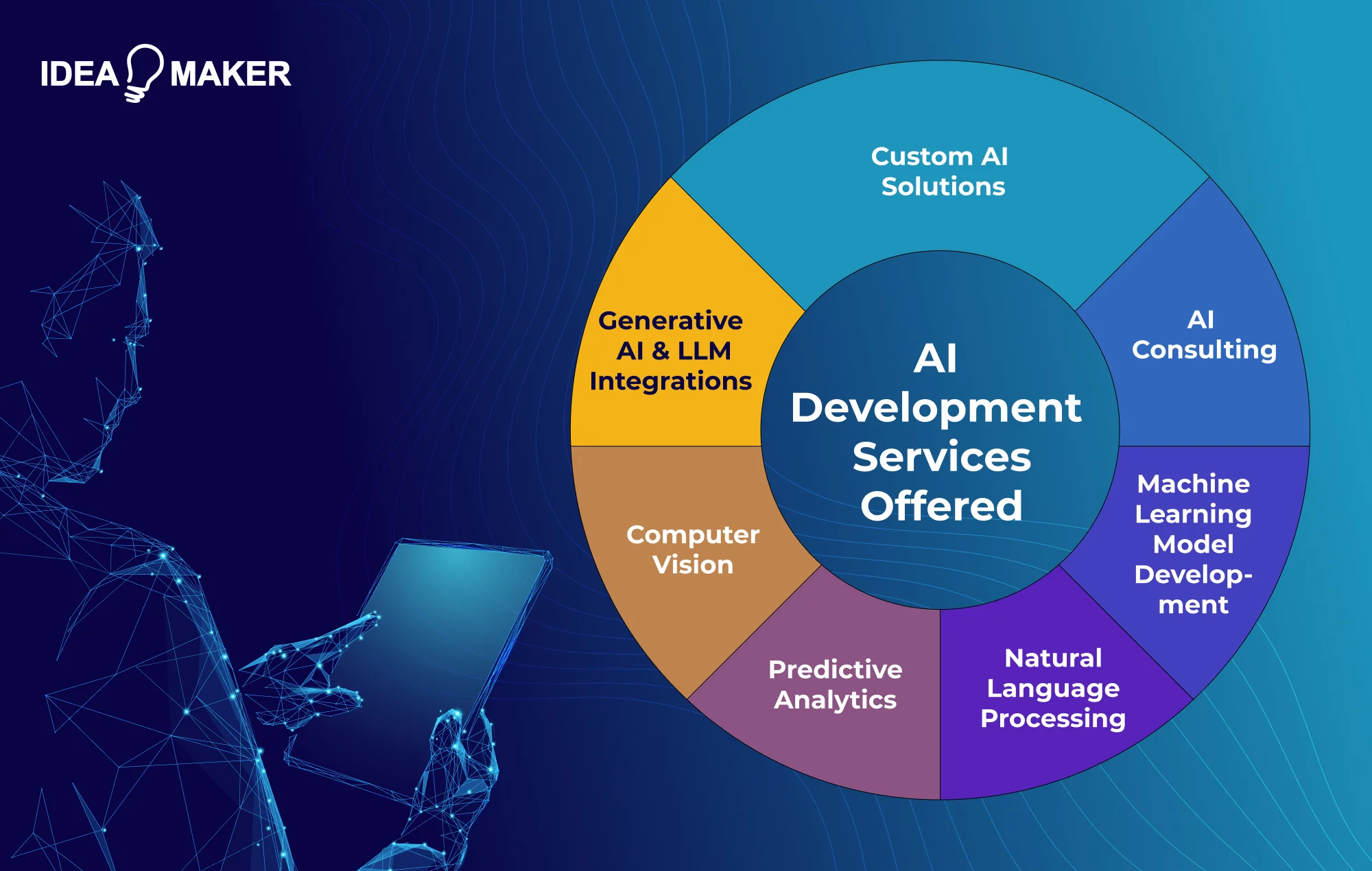 IDEA MAKER

AI Development Services Offered

Custom AI Solutions

AI Consulting

Machine Learning Model Development

Natural Language Processing

Predictive Analytics

Computer Vision

Generative AI & LLM Integrations